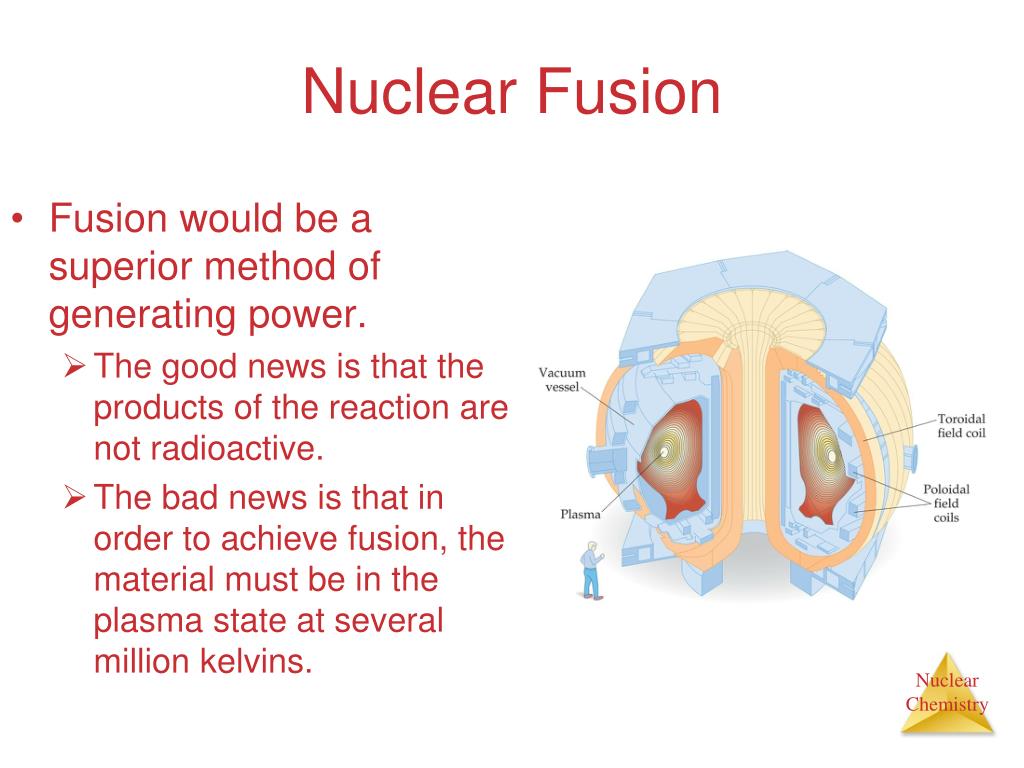 Nuclear Fusion

• Fusion would be a superior method of generating power.
  ➢ The good news is that the products of the reaction are not radioactive.
  ➢ The bad news is that in order to achieve fusion, the material must be in the plasma state at several million kelvins.

Vacuum vessel

Plasma

Toroidal field coil

Poloidal field coils

Nuclear Chemistry